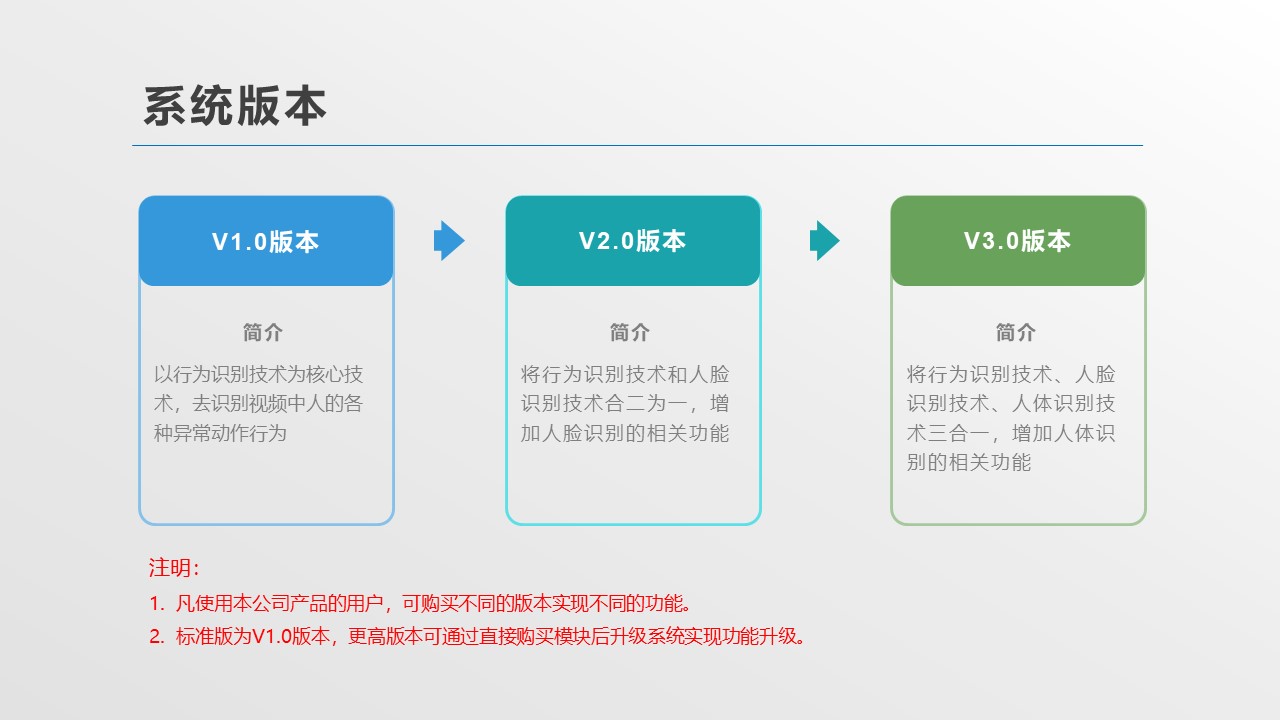 系统版本

V1.0版本

简介

以行为识别技术为核心技术，去识别视频中人的各种异常动作行为

V2.0版本

简介

将行为识别技术和人脸识别技术合二为一，增加人脸识别的相关功能

V3.0版本

简介

将行为识别技术、人脸识别技术、人体识别技术三合一，增加人体识别的相关功能

注明：

1. 凡使用本公司产品的用户，可购买不同的版本实现不同的功能。

2. 标准版为V1.0版本，更高版本可通过直接购买模块后升级系统实现功能升级。